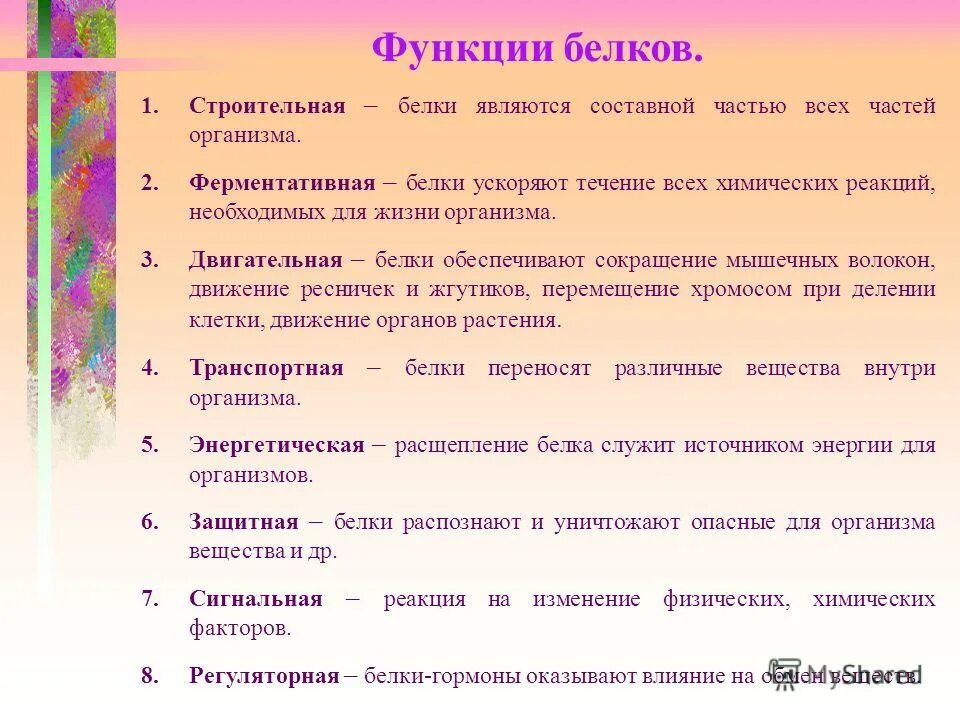 Функции белков.

1. Строительная – белки являются составной частью всех частей организма.

2. Ферментативная – белки ускоряют течение всех химических реакций, необходимых для жизни организма.

3. Двигательная – белки обеспечивают сокращение мышечных волокон, движение ресничек и жгутиков, перемещение хромосом при делении клетки, движение органов растения.

4. Транспортная – белки переносят различные вещества внутри организма.

5. Энергетическая – расщепление белка служит источником энергии для организмов.

6. Защитная – белки распознают и уничтожают опасные для организма вещества и др.

7. Сигнальная – реакция на изменение физических, химических факторов.

8. Регуляторная – белки-гормоны оказывают влияние на обмен веществ.

MyShared